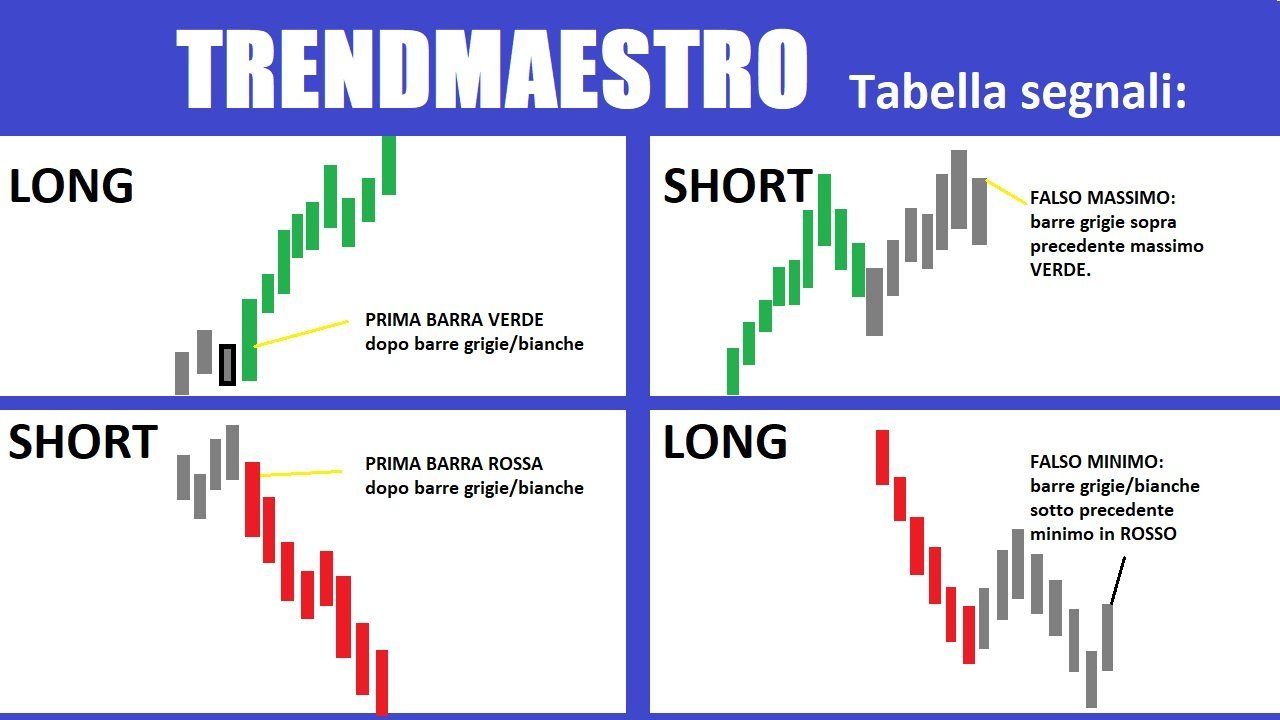 TRENDMAESTRO Tabella segnali:

LONG

PRIMA BARRA VERDE dopo barre grigie/bianche

SHORT

FALSO MASSIMO: barre grigie sopra precedente massimo VERDE.

SHORT

PRIMA BARRA ROSSA dopo barre grigie/bianche

LONG

FALSO MINIMO: barre grigie/bianche sotto precedente minimo in ROSSO